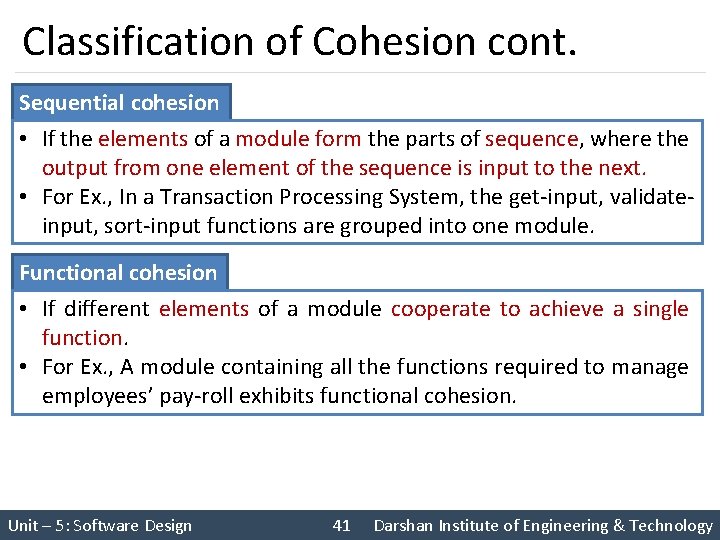 Classification of Cohesion cont.

Sequential cohesion

• If the elements of a module form the parts of sequence, where the output from one element of the sequence is input to the next.
• For Ex., In a Transaction Processing System, the get-input, validate-input, sort-input functions are grouped into one module.

Functional cohesion

• If different elements of a module cooperate to achieve a single function.
• For Ex., A module containing all the functions required to manage employees' pay-roll exhibits functional cohesion.

Unit – 5: Software Design 41 Darshan Institute of Engineering & Technology